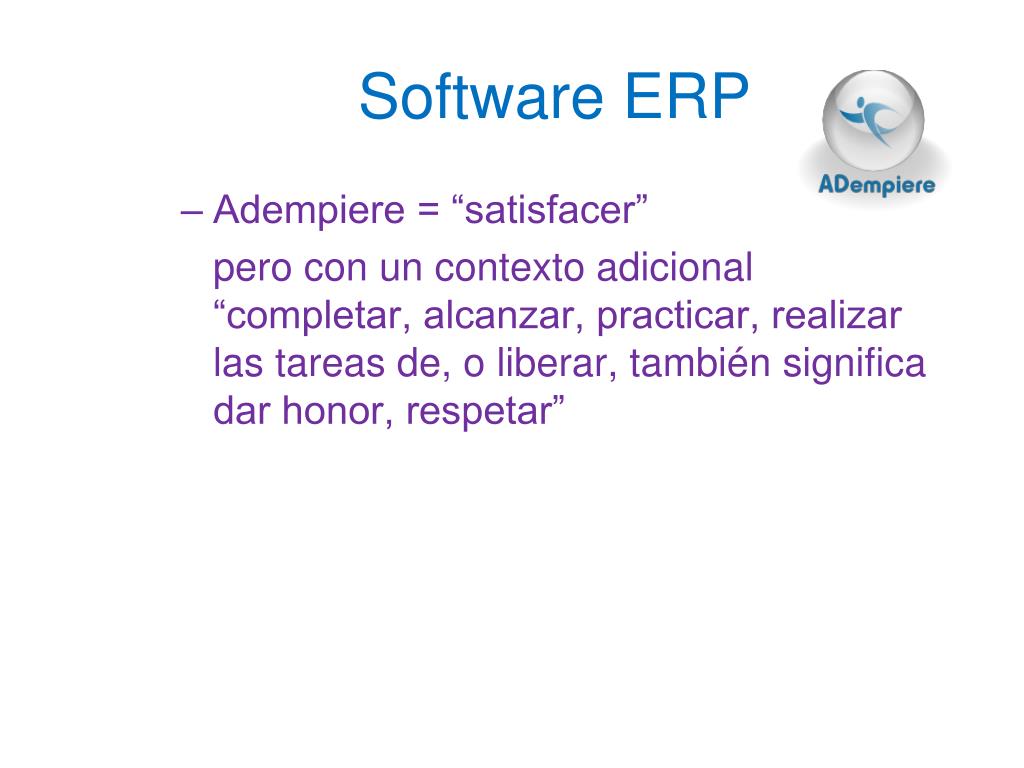 Software ERP

ADempiere

– Adempiere = “satisfacer”

pero con un contexto adicional “completar, alcanzar, practicar, realizar las tareas de, o liberar, también significa dar honor, respetar”